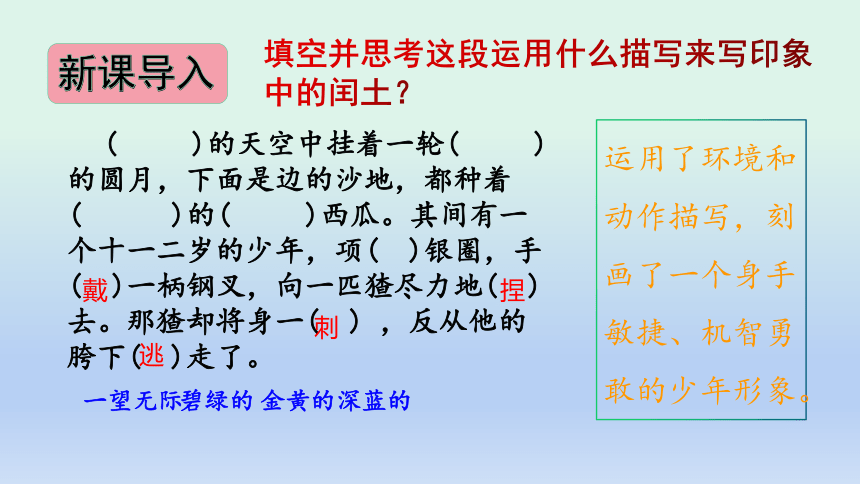 新课导入

填空并思考这段运用什么描写来写印象中的闰土？

（　　）的天空中挂着一轮（　　）的圆月，下面是边的沙地，都种着（　　）的（　　）西瓜。其间有一个十一二岁的少年，项（　）银圈，手（戴）一柄钢叉，向一匹猹尽力地（捏）去。那猹却将身一（刺），反从他的胯下（逃）走了。

一望无际碧绿的 金黄的深蓝的

运用了环境和动作描写，刻画了一个身手敏捷、机智勇敢的少年形象。